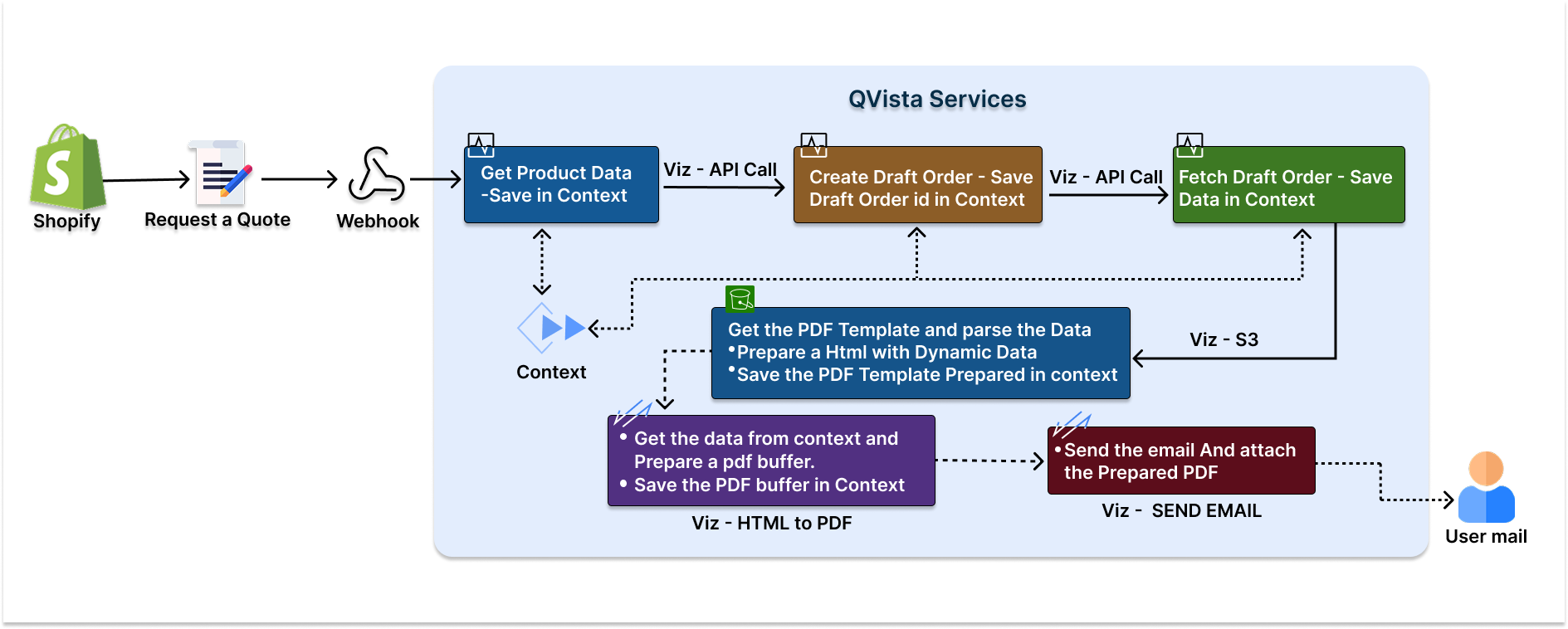 QVista Services

Shopify

Request a Quote

Webhook

Get Product Data -Save in Context

Viz - API Call

Create Draft Order - Save Draft Order id in Context

Viz - API Call

Fetch Draft Order - Save Data in Context

Context

Get the PDF Template and parse the Data
•Prepare a Html with Dynamic Data
•Save the PDF Template Prepared in context

Viz - S3

• Get the data from context and Prepare a pdf buffer.
• Save the PDF buffer in Context

Viz - HTML to PDF

•Send the email And attach the Prepared PDF

Viz - SEND EMAIL

User mail